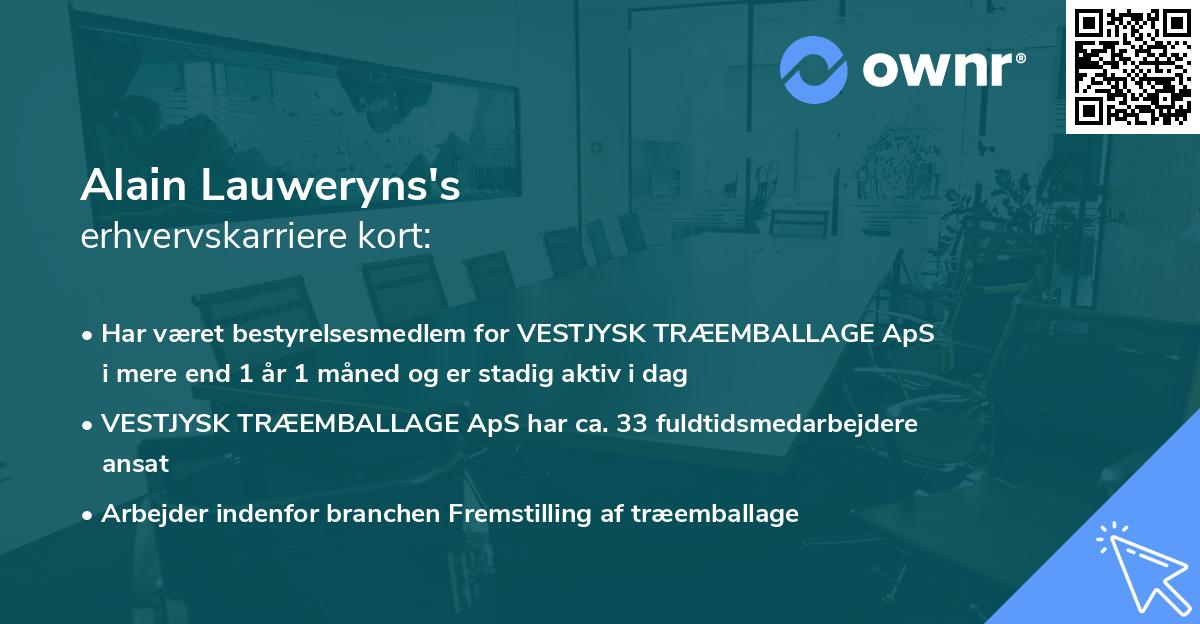 ownr®

Alain Lauweryns's
erhvervskarriere kort:

• Har været bestyrelsesmedlem for VESTJYSK TRÆEMBALLAGE ApS i mere end 1 år 1 måned og er stadig aktiv i dag

• VESTJYSK TRÆEMBALLAGE ApS har ca. 33 fuldtidsmedarbejdere ansat

• Arbejder indenfor branchen Fremstilling af træemballage